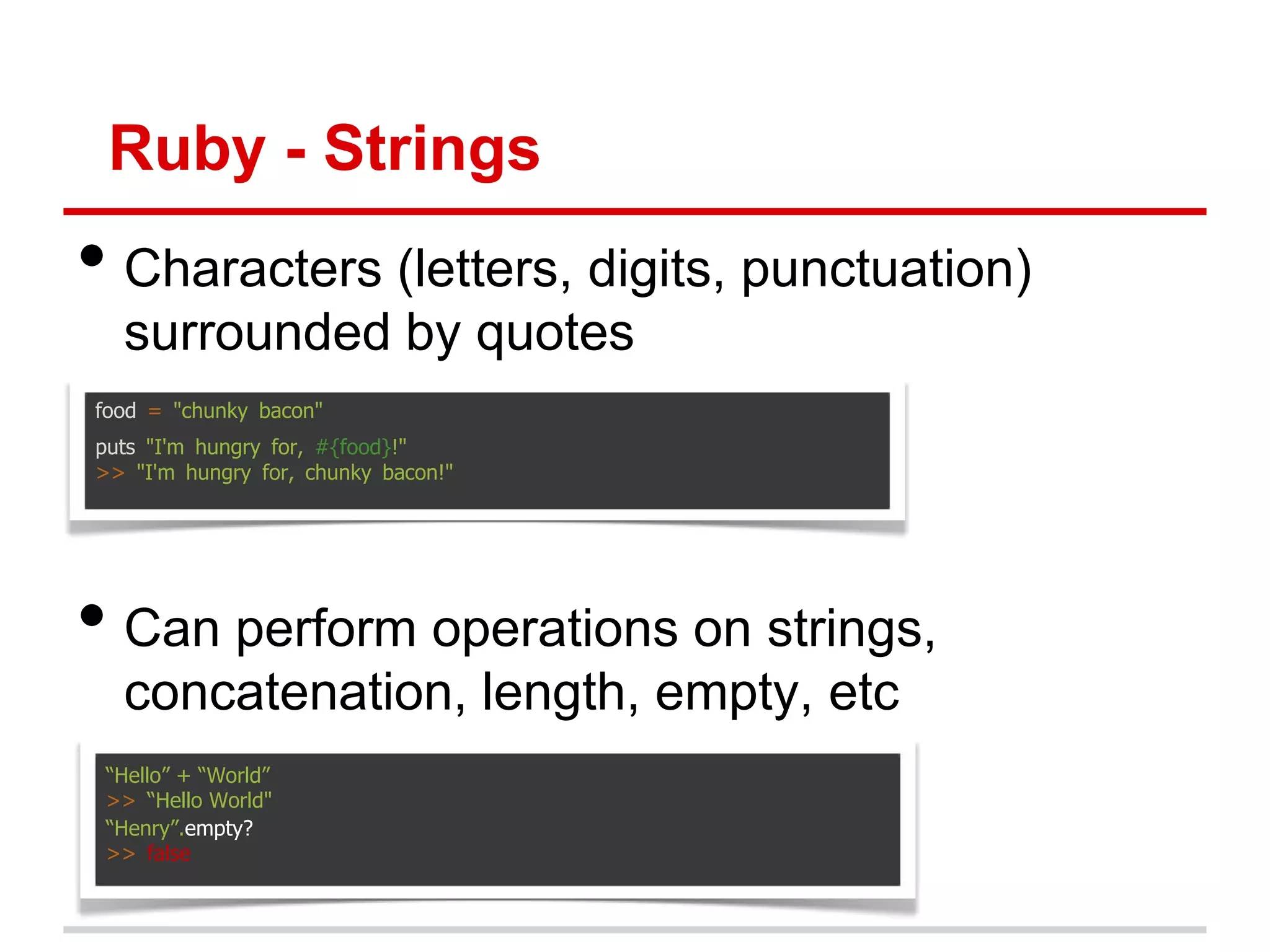 Ruby - Strings

• Characters (letters, digits, punctuation) surrounded by quotes

food = "chunky bacon"

puts "I'm hungry for, #{food}!"
>> "I'm hungry for, chunky bacon!"

• Can perform operations on strings, concatenation, length, empty, etc

“Hello” + “World”
>> “Hello World"
“Henry”.empty?
>> false